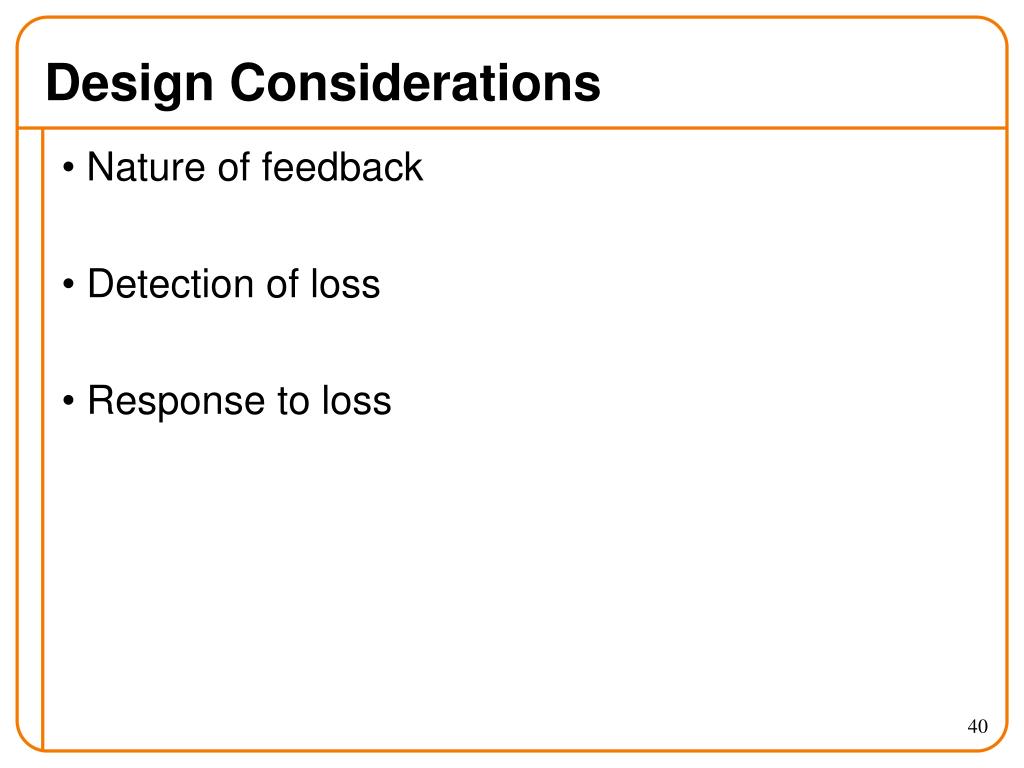 Design Considerations

• Nature of feedback

• Detection of loss

• Response to loss

40